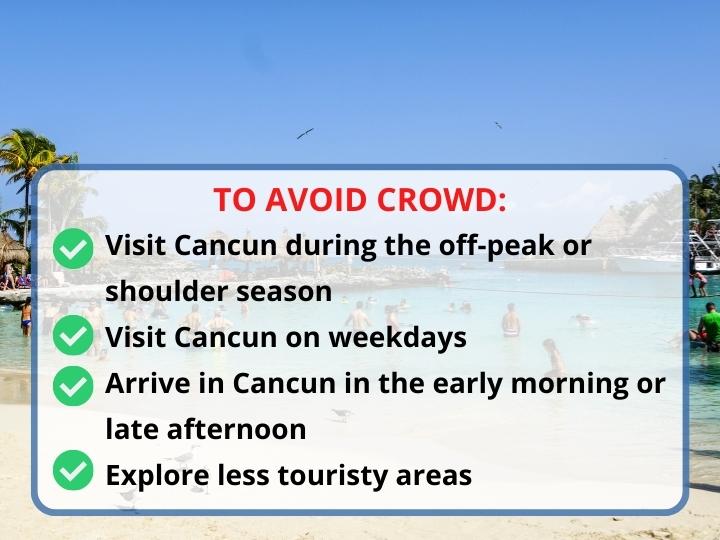 TO AVOID CROWD:

Visit Cancun during the off-peak or shoulder season

Visit Cancun on weekdays

Arrive in Cancun in the early morning or late afternoon

Explore less touristy areas